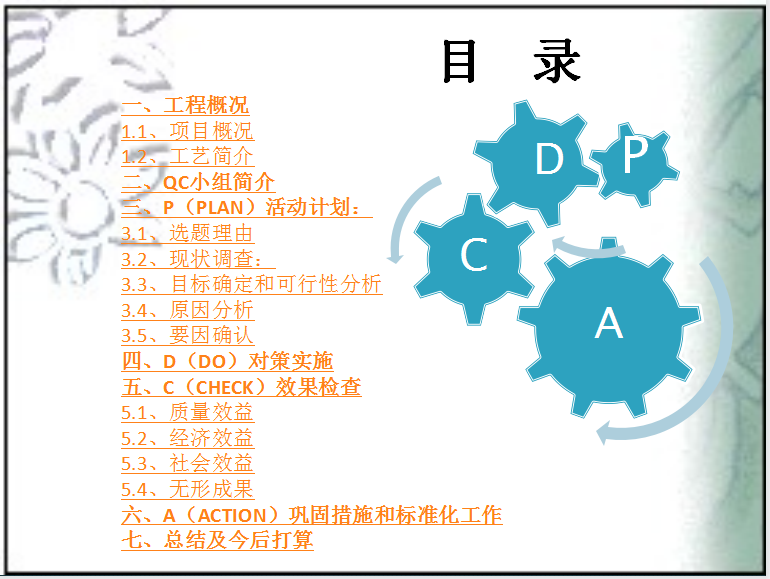 目　录

一、工程概况
1.1、项目概况
1.2、工艺简介
二、QC小组简介
三、P（PLAN）活动计划：
3.1、选题理由
3.2、现状调查：
3.3、目标确定和可行性分析
3.4、原因分析
3.5、要因确认
四、D（DO）对策实施
五、C（CHECK）效果检查
5.1、质量效益
5.2、经济效益
5.3、社会效益
5.4、无形成果
六、A（ACTION）巩固措施和标准化工作
七、总结及今后打算

D
P
C
A